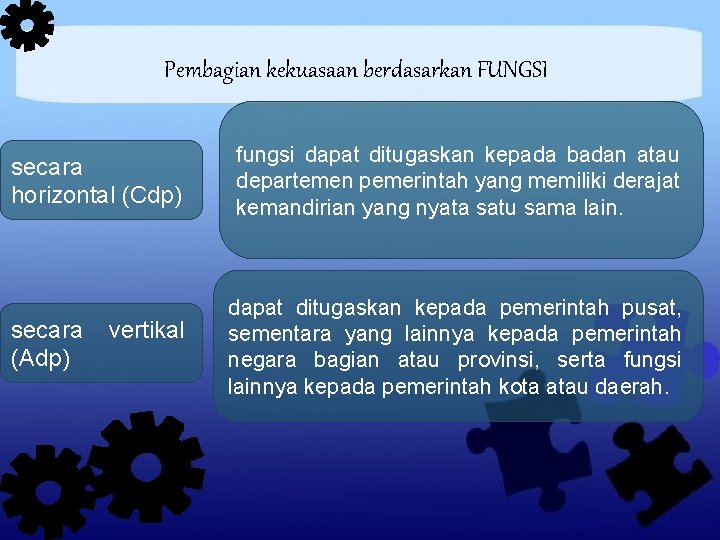 Pembagian kekuasaan berdasarkan FUNGSI

secara horizontal (Cdp)

fungsi dapat ditugaskan kepada badan atau departemen pemerintah yang memiliki derajat kemandirian yang nyata satu sama lain.

secara vertikal (Adp)

dapat ditugaskan kepada pemerintah pusat, sementara yang lainnya kepada pemerintah negara bagian atau provinsi, serta fungsi lainnya kepada pemerintah kota atau daerah.